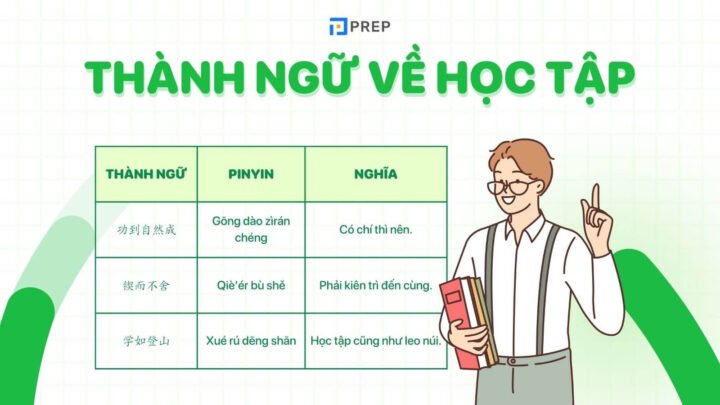 PREP

THÀNH NGỮ VỀ HỌC TẬP

| THÀNH NGỮ | PINYIN | NGHĨA |
|---|---|---|
| 功到自然成 | Gōng dào zìrán chéng | Có chí thì nên. |
| 锲而不舍 | Qiè'ér bù shě | Phải kiên trì đến cùng. |
| 学如登山 | Xué rú dēng shān | Học tập cũng như leo núi. |